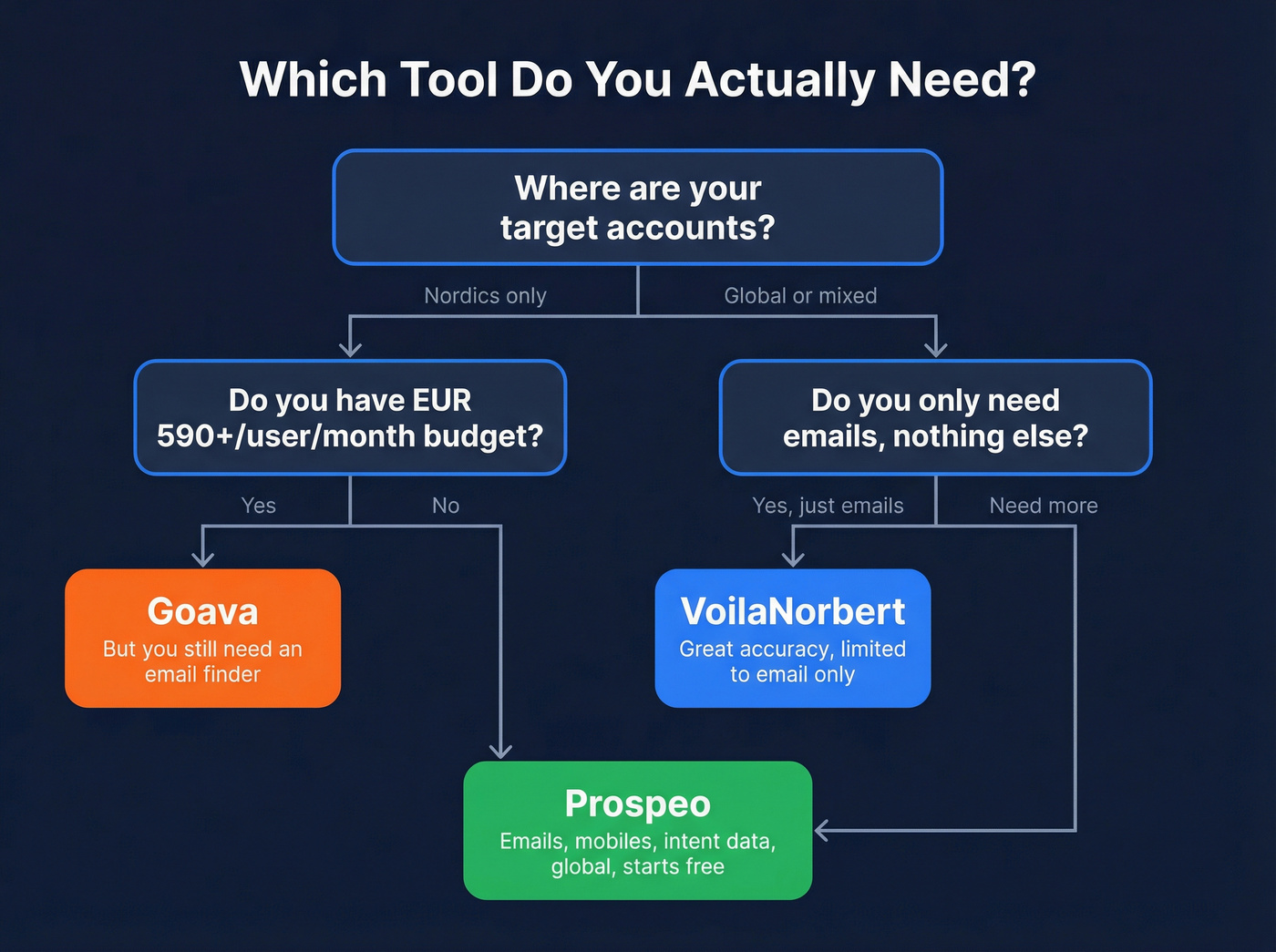 Which Tool Do You Actually Need?

Where are your target accounts?

Nordics only

Global or mixed

Do you have EUR 590+/user/month budget?

Do you only need emails, nothing else?

Yes

No

Yes, just emails

Need more

Goava
But you still need an email finder

VoilaNorbert
Great accuracy, limited to email only

Prospeo
Emails, mobiles, intent data, global, starts free